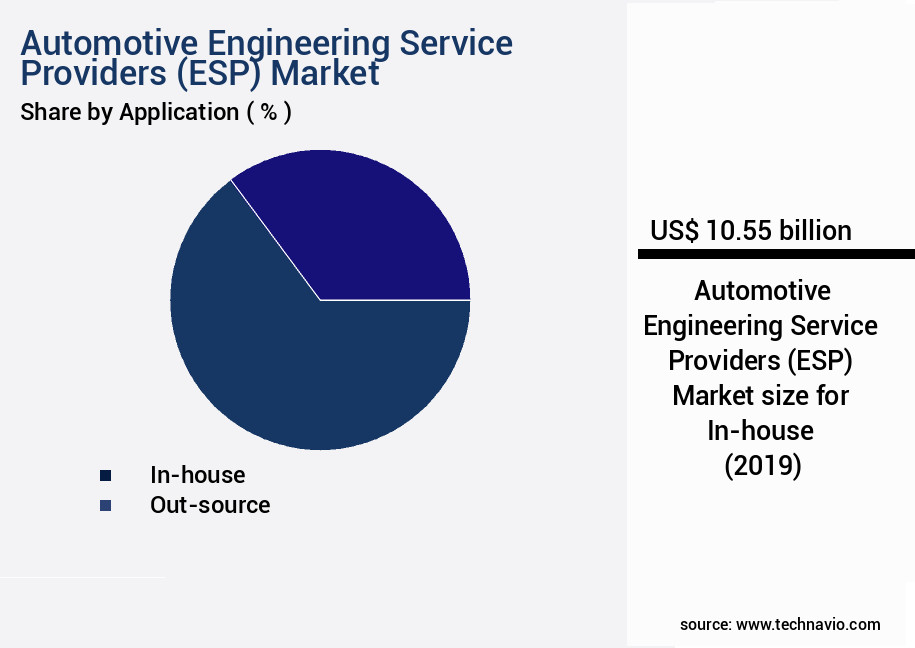 Automotive Engineering Service Providers (ESP) Market

Share by Application ( % )

In-house

Out-source

US$ 10.55 billion

Automotive Engineering Service Providers (ESP) Market size for In-house (2019)

source: www.technavio.com